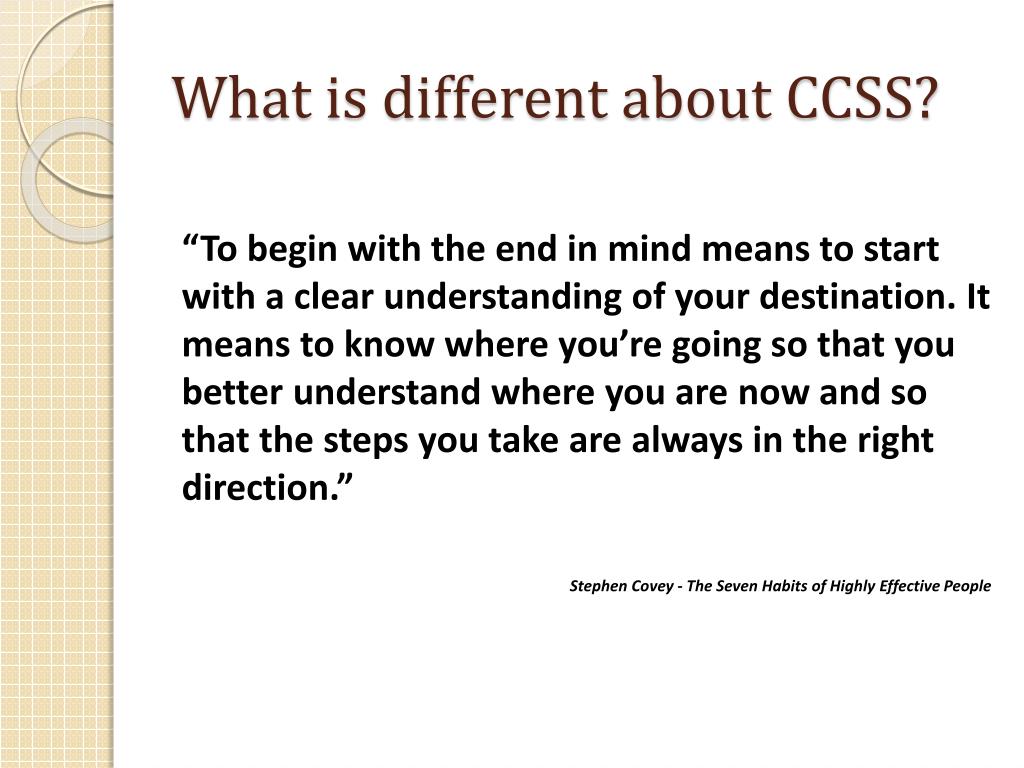 What is different about CCSS?

“To begin with the end in mind means to start with a clear understanding of your destination. It means to know where you’re going so that you better understand where you are now and so that the steps you take are always in the right direction.”

Stephen Covey - The Seven Habits of Highly Effective People